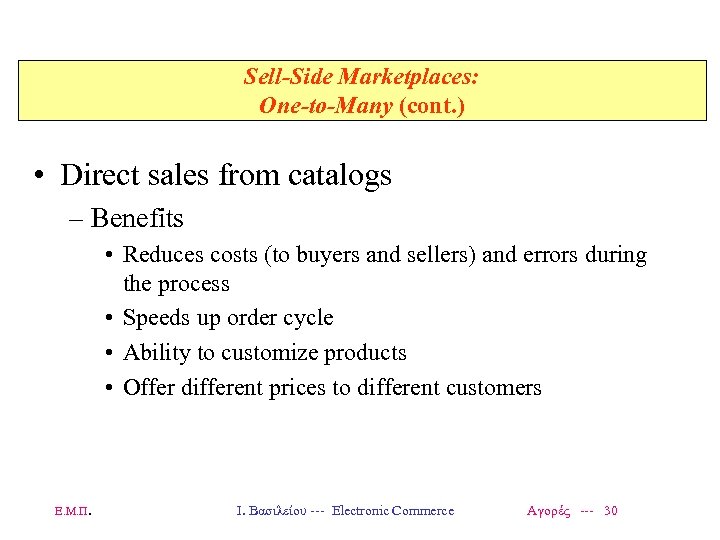 Sell-Side Marketplaces:
One-to-Many (cont.)

• Direct sales from catalogs
– Benefits
• Reduces costs (to buyers and sellers) and errors during the process
• Speeds up order cycle
• Ability to customize products
• Offer different prices to different customers

Ε.Μ.Π. Ι. Βασιλείου --- Electronic Commerce Αγορές --- 30